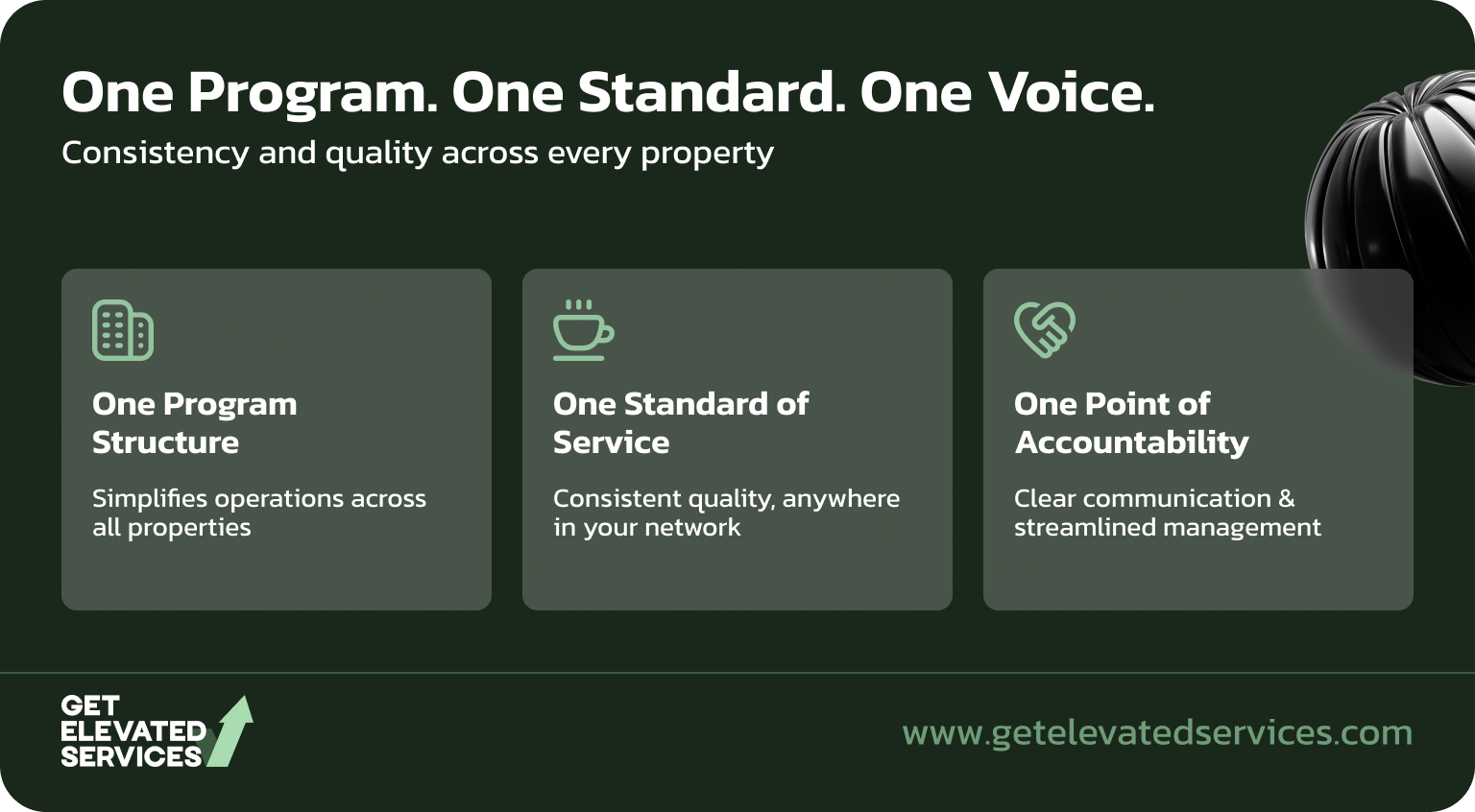 One Program. One Standard. One Voice.

Consistency and quality across every property

One Program Structure

Simplifies operations across all properties

One Standard of Service

Consistent quality, anywhere in your network

One Point of Accountability

Clear communication & streamlined management

GET ELEVATED SERVICES

www.getelevatedservices.com